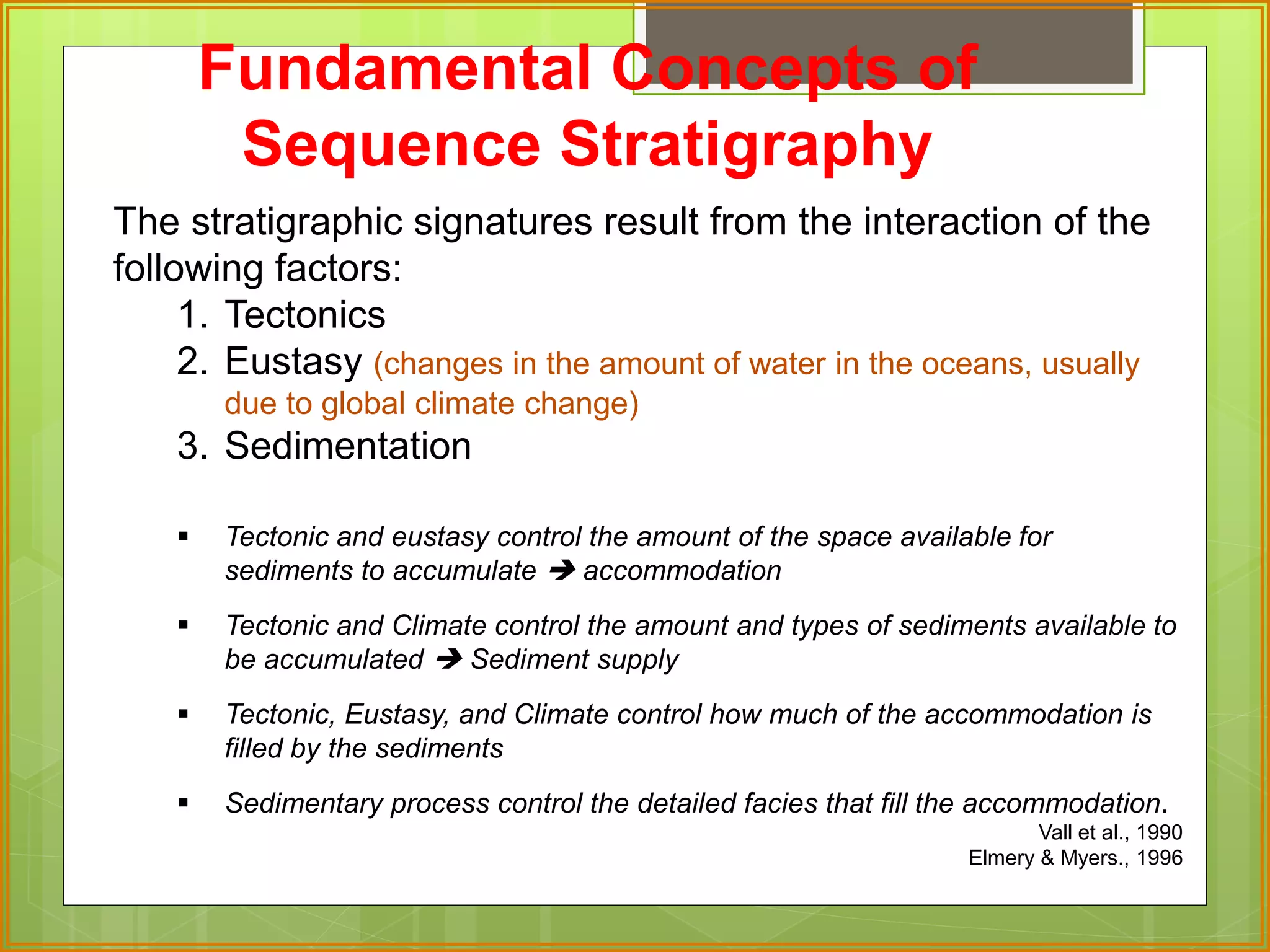 Fundamental Concepts of Sequence Stratigraphy

The stratigraphic signatures result from the interaction of the following factors:

1. Tectonics
2. Eustasy (changes in the amount of water in the oceans, usually due to global climate change)
3. Sedimentation

▪ Tectonic and eustasy control the amount of the space available for sediments to accumulate ➔ accommodation

▪ Tectonic and Climate control the amount and types of sediments available to be accumulated ➔ Sediment supply

▪ Tectonic, Eustasy, and Climate control how much of the accommodation is filled by the sediments

▪ Sedimentary process control the detailed facies that fill the accommodation.

Vall et al., 1990
Elmery & Myers., 1996